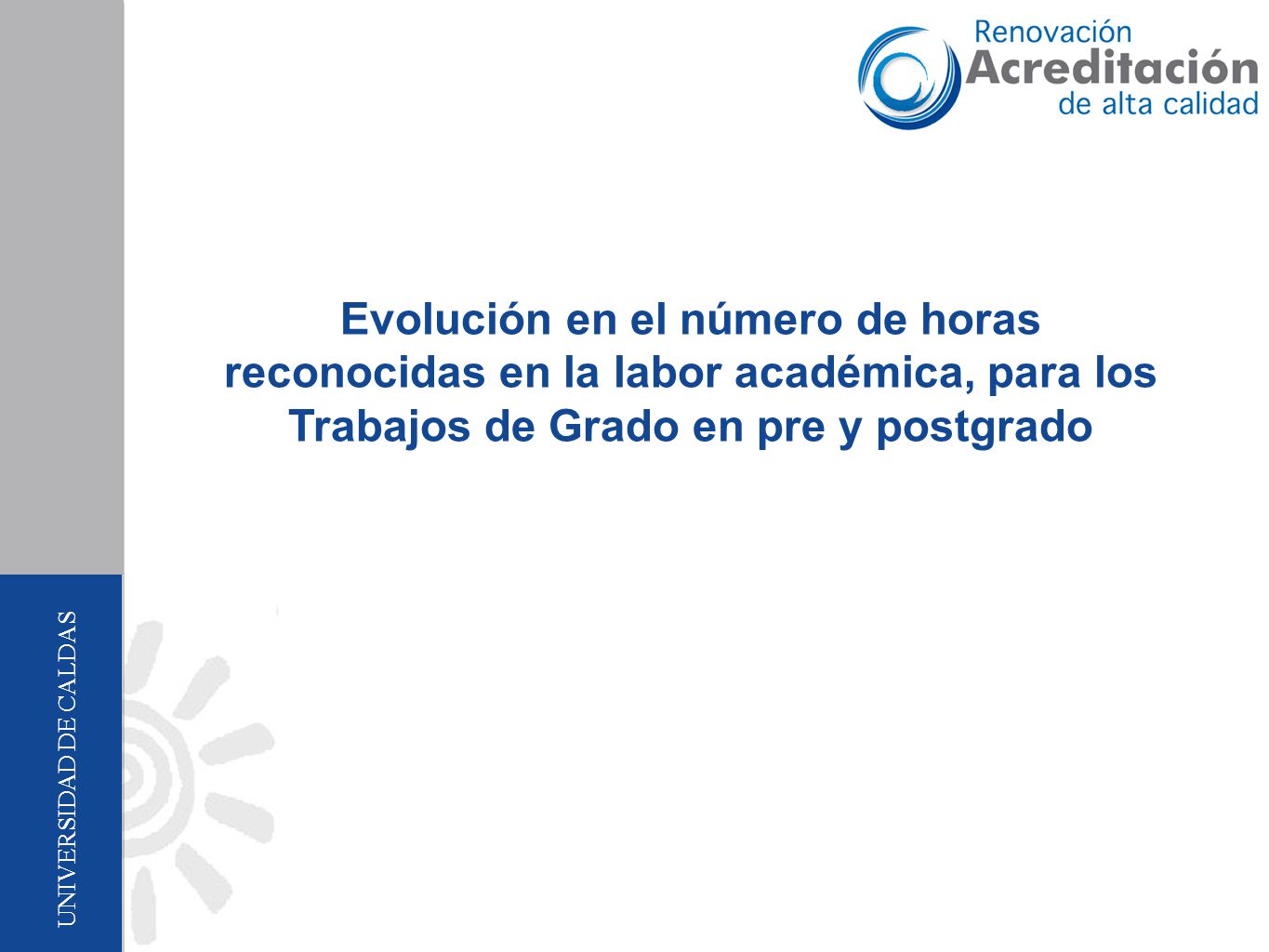 Renovación
Acreditación
de alta calidad

Evolución en el número de horas reconocidas en la labor académica, para los Trabajos de Grado en pre y postgrado

UNIVERSIDAD DE CALDAS